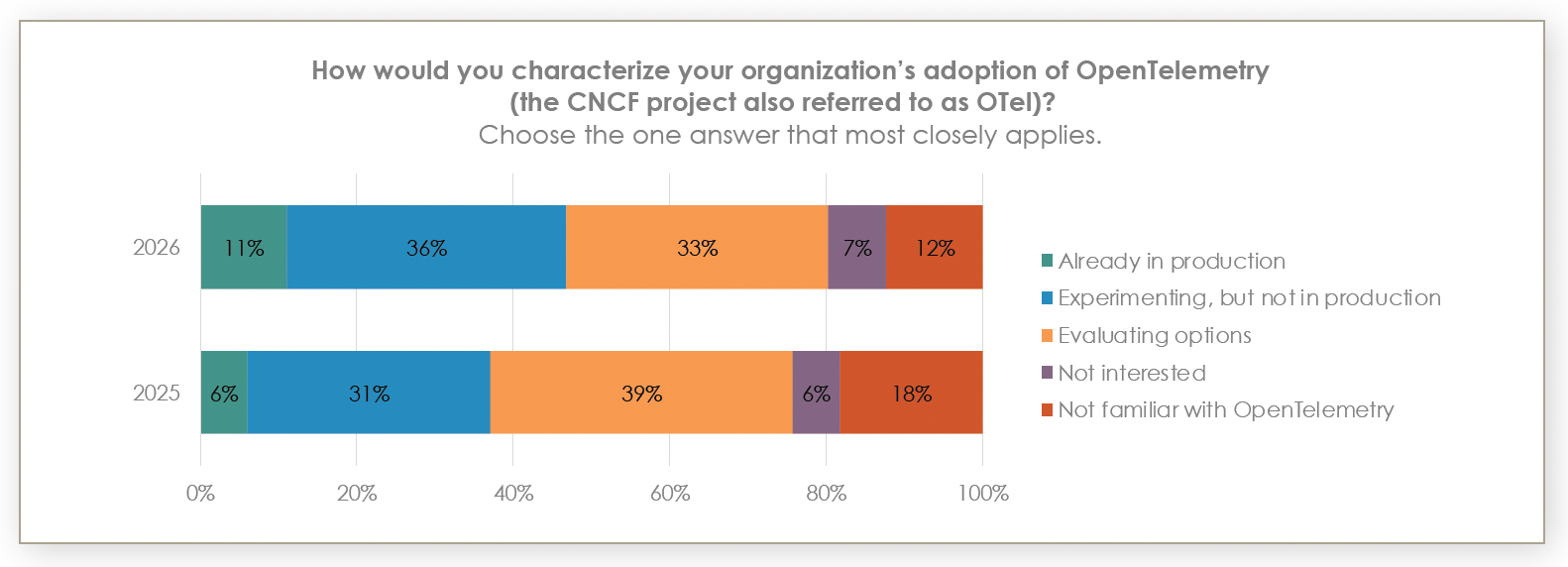 How would you characterize your organization's adoption of OpenTelemetry (the CNCF project also referred to as OTel)?
Choose the one answer that most closely applies.

2026
11%
36%
33%
7%
12%

2025
6%
31%
39%
6%
18%

0%
20%
40%
60%
80%
100%

Already in production
Experimenting, but not in production
Evaluating options
Not interested
Not familiar with OpenTelemetry